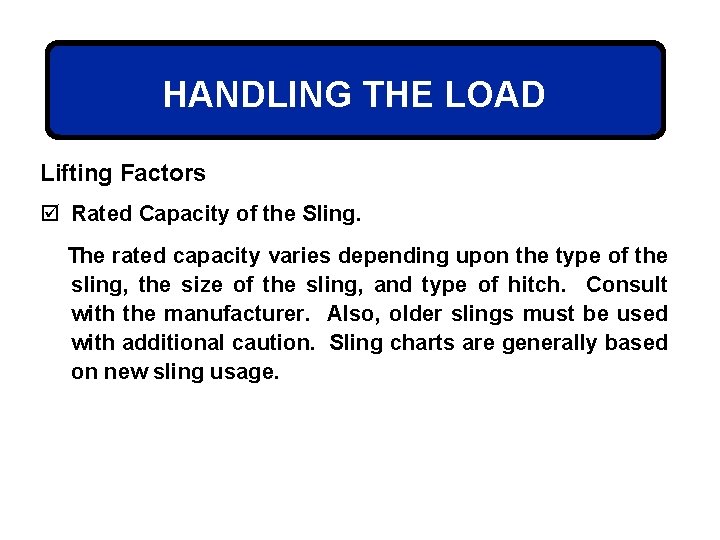 HANDLING THE LOAD

Lifting Factors

☑ Rated Capacity of the Sling.

The rated capacity varies depending upon the type of the sling, the size of the sling, and type of hitch. Consult with the manufacturer. Also, older slings must be used with additional caution. Sling charts are generally based on new sling usage.